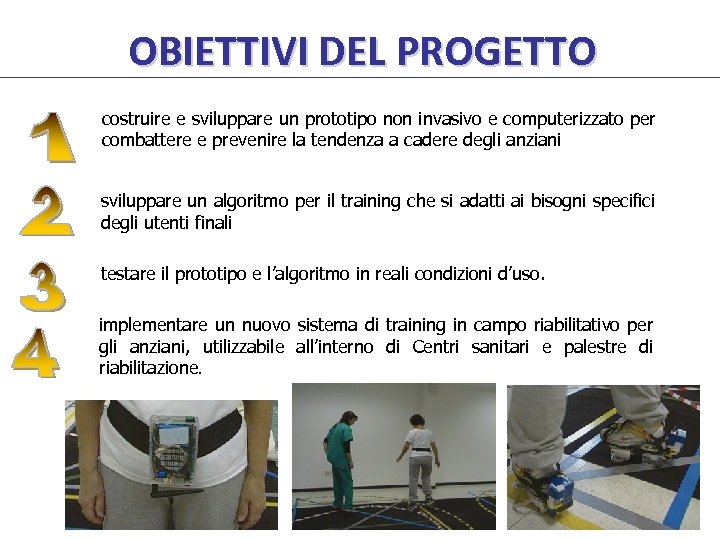 OBIETTIVI DEL PROGETTO

1 costruire e sviluppare un prototipo non invasivo e computerizzato per combattere e prevenire la tendenza a cadere degli anziani

2 sviluppare un algoritmo per il training che si adatti ai bisogni specifici degli utenti finali

3 testare il prototipo e l'algoritmo in reali condizioni d'uso.

4 implementare un nuovo sistema di training in campo riabilitativo per gli anziani, utilizzabile all'interno di Centri sanitari e palestre di riabilitazione.